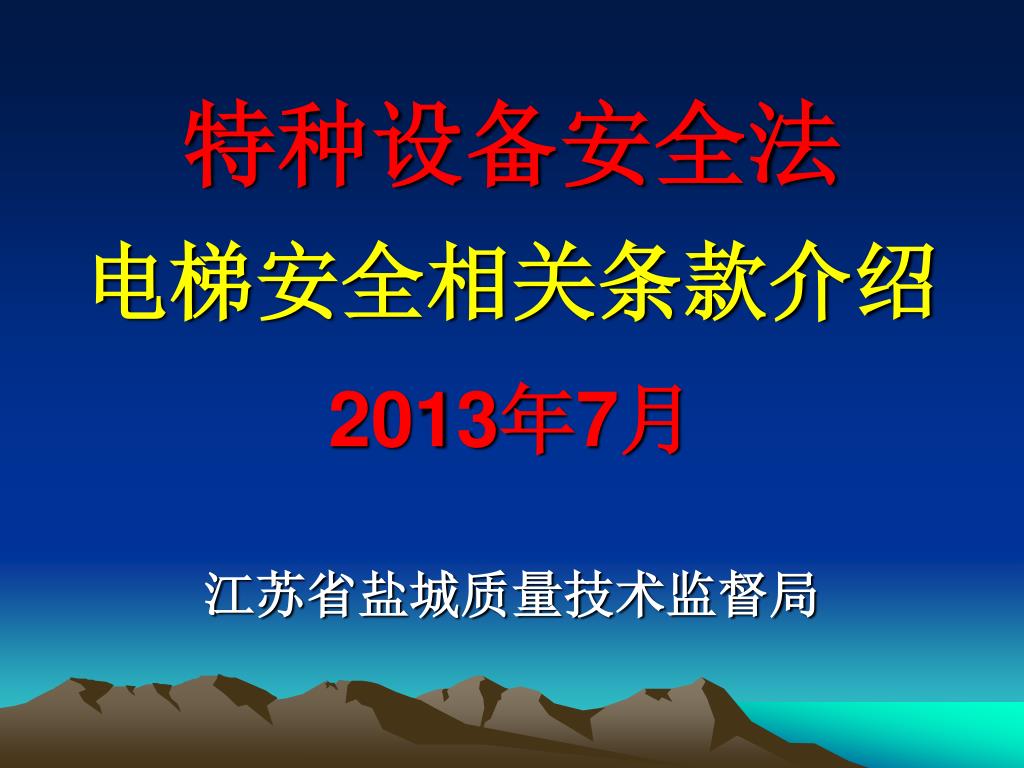 特种设备安全法

电梯安全相关条款介绍

2013年7月

江苏省盐城质量技术监督局